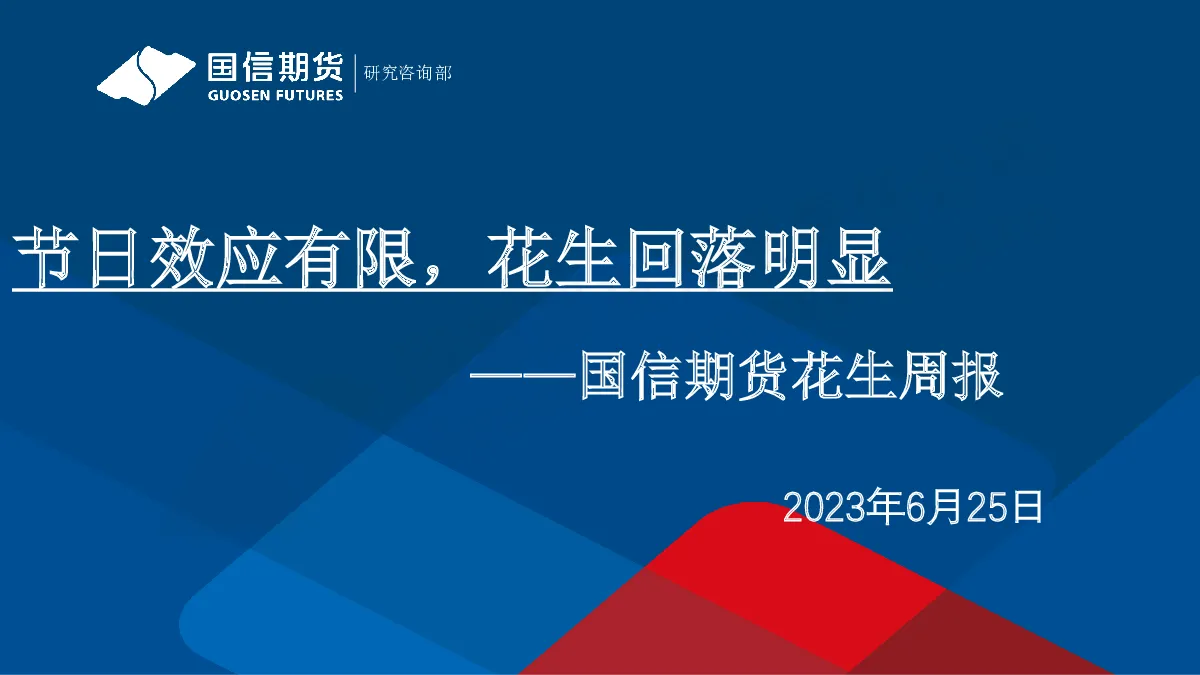 国信期货
GUOSEN FUTURES
研究咨询部

节日效应有限，花生回落明显

——国信期货花生周报

2023年6月25日